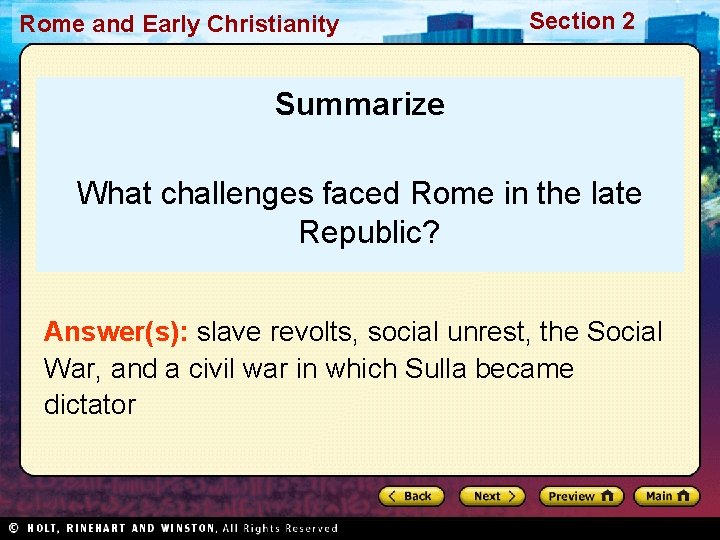 Rome and Early Christianity

Section 2

Summarize

What challenges faced Rome in the late Republic?

Answer(s): slave revolts, social unrest, the Social War, and a civil war in which Sulla became dictator

Back

Next

Preview

Main

© HOLT, RINEHART AND WINSTON, All Rights Reserved